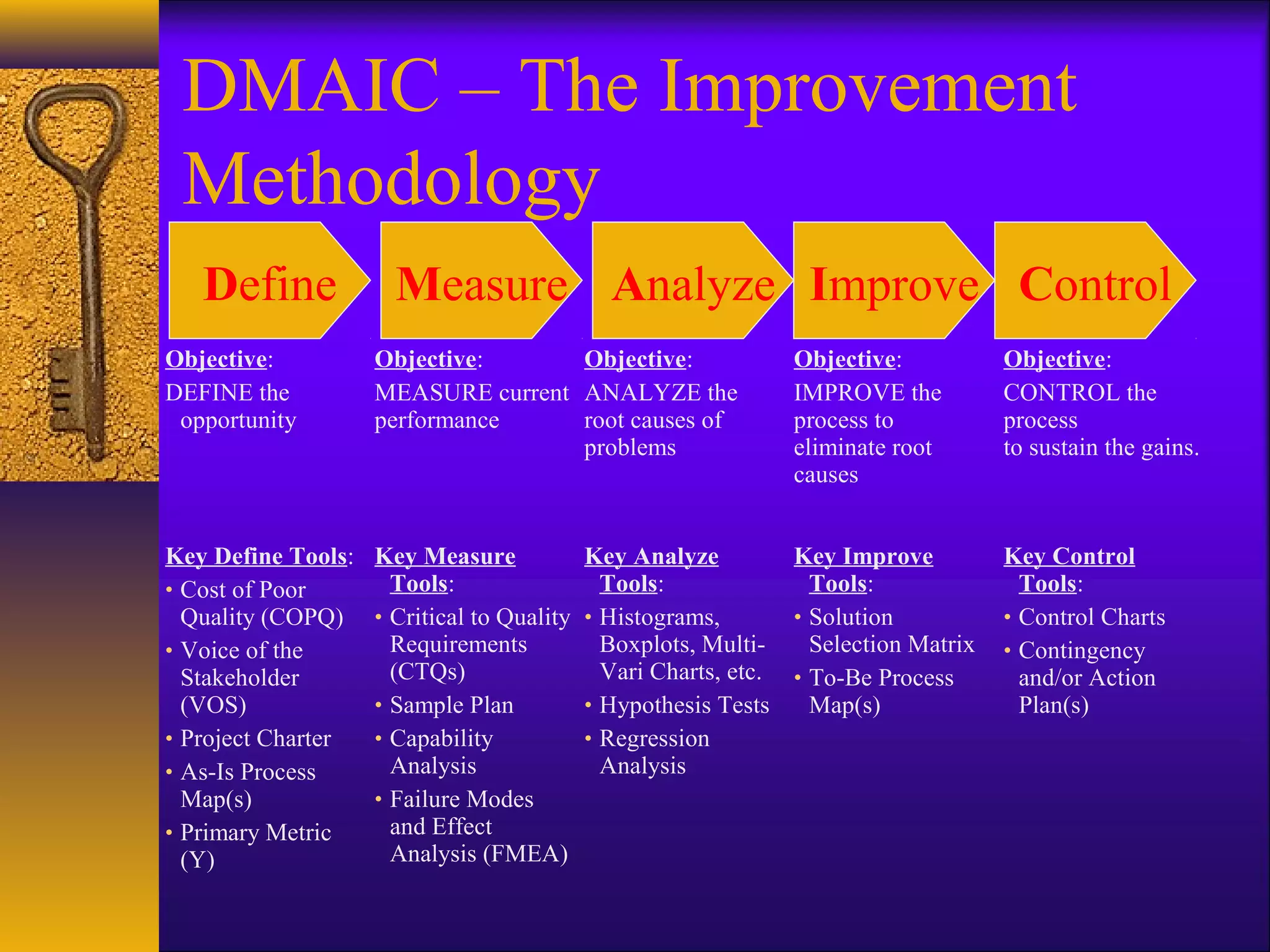 DMAIC – The Improvement Methodology

Define

Measure

Analyze

Improve

Control

Objective:
DEFINE the opportunity

Key Define Tools:
• Cost of Poor Quality (COPQ)
• Voice of the Stakeholder (VOS)
• Project Charter
• As-Is Process Map(s)
• Primary Metric (Y)

Objective:
MEASURE current performance

Key Measure Tools:
• Critical to Quality Requirements (CTQs)
• Sample Plan
• Capability Analysis
• Failure Modes and Effect Analysis (FMEA)

Objective:
ANALYZE the root causes of problems

Key Analyze Tools:
• Histograms, Boxplots, Multi-Vari Charts, etc.
• Hypothesis Tests
• Regression Analysis

Objective:
IMPROVE the process to eliminate root causes

Key Improve Tools:
• Solution Selection Matrix
• To-Be Process Map(s)

Objective:
CONTROL the process to sustain the gains.

Key Control Tools:
• Control Charts
• Contingency and/or Action Plan(s)